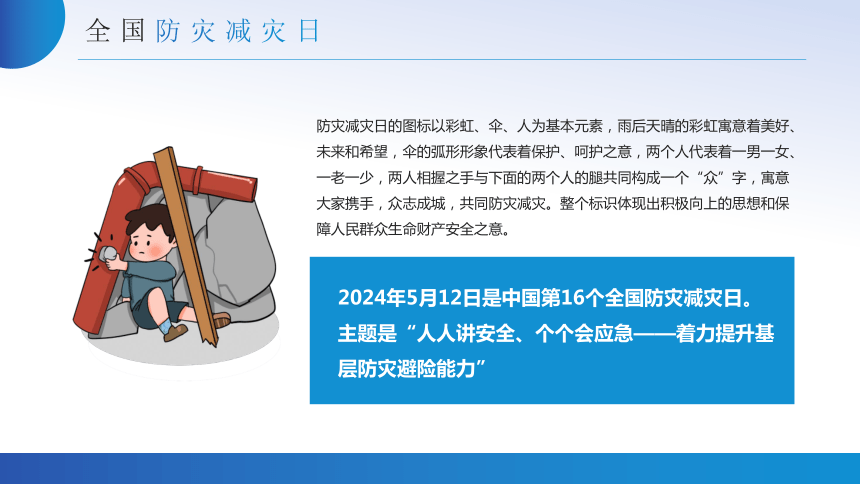 全国防灾减灾日

防灾减灾日的图标以彩虹、伞、人为基本元素，雨后天晴的彩虹寓意着美好、未来和希望，伞的弧形形象代表着保护、呵护之意，两个人代表着一男一女、一老一少，两人相握之手与下面的两个人的腿共同构成一个“众”字，寓意大家携手，众志成城，共同防灾减灾。整个标识体现出积极向上的思想和保障人民群众生命财产安全之意。

2024年5月12日是中国第16个全国防灾减灾日。主题是“人人讲安全、个个会应急——着力提升基层防灾避险能力”